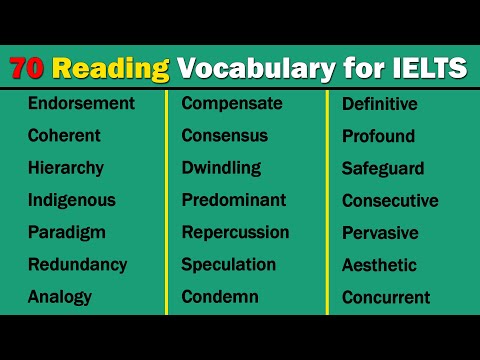 70 Reading Vocabulary for IELTS

Endorsement
Coherent
Hierarchy
Indigenous
Paradigm
Redundancy
Analogy

Compensate
Consensus
Dwindling
Predominant
Repercussion
Speculation
Condemn

Definitive
Profound
Safeguard
Consecutive
Pervasive
Aesthetic
Concurrent